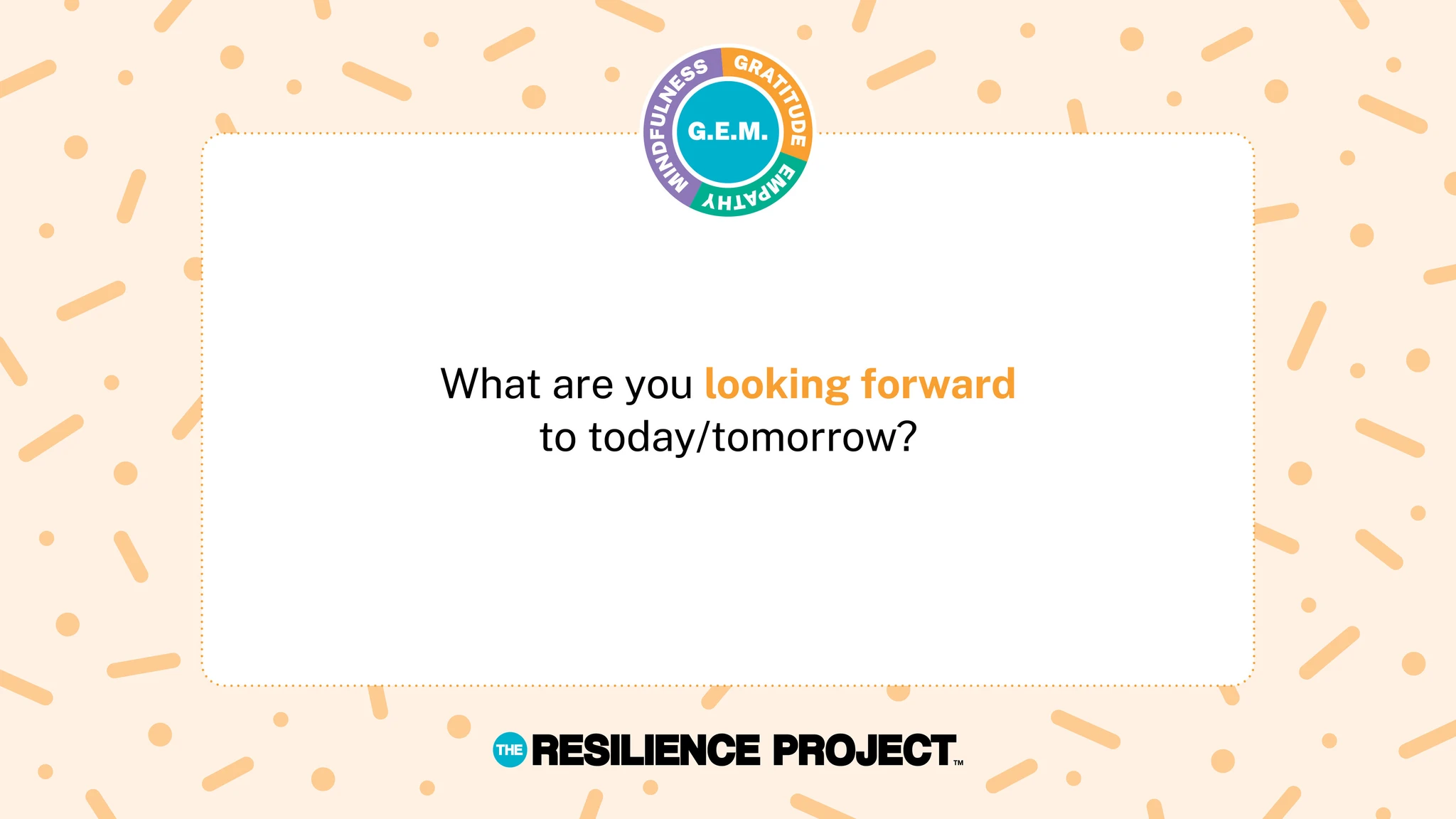 GRATITUDE
EMPATHY
MINDFULNESS
G.E.M.

What are you looking forward to today/tomorrow?

THE RESILIENCE PROJECT™